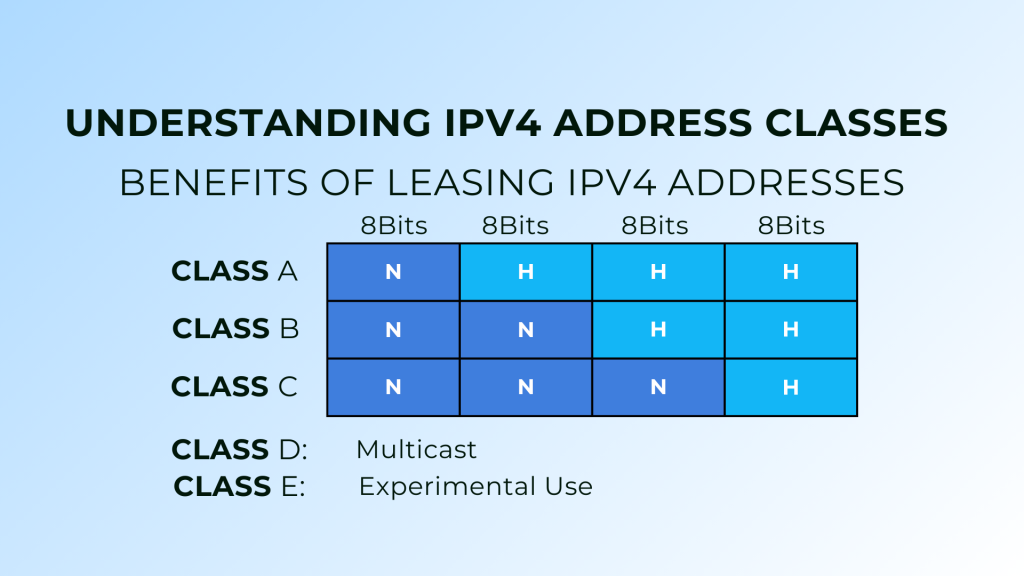 UNDERSTANDING IPV4 ADDRESS CLASSES

BENEFITS OF LEASING IPV4 ADDRESSES

| | 8Bits | 8Bits | 8Bits | 8Bits |
|---|---|---|---|---|
| CLASS A | N | H | H | H |
| CLASS B | N | N | H | H |
| CLASS C | N | N | N | H |

CLASS D: Multicast
CLASS E: Experimental Use